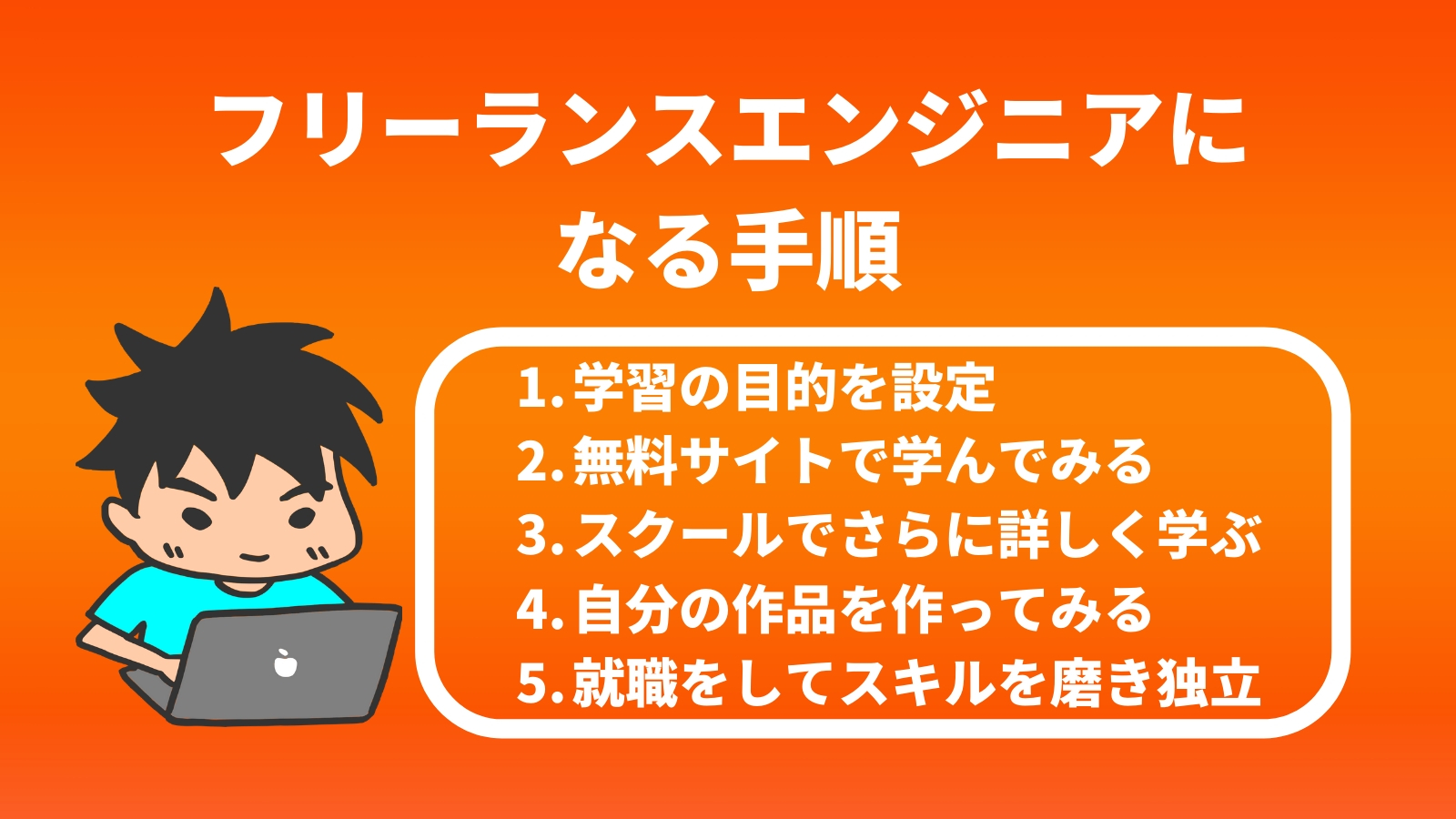 フリーランスエンジニアになる手順

1. 学習の目的を設定
2. 無料サイトで学んでみる
3. スクールでさらに詳しく学ぶ
4. 自分の作品を作ってみる
5. 就職をしてスキルを磨き独立